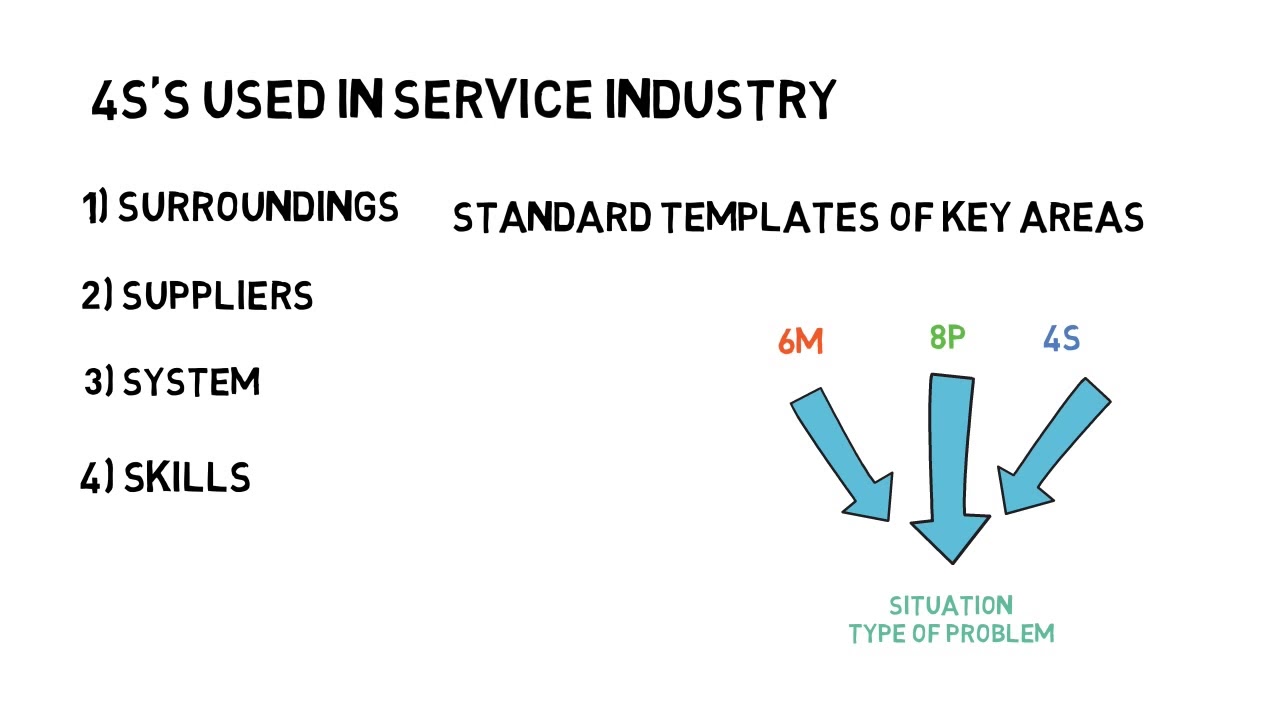 4S'S USED IN SERVICE INDUSTRY

1) SURROUNDINGS

2) SUPPLIERS

3) SYSTEM

4) SKILLS

STANDARD TEMPLATES OF KEY AREAS

6M 8P 4S

SITUATION
TYPE OF PROBLEM